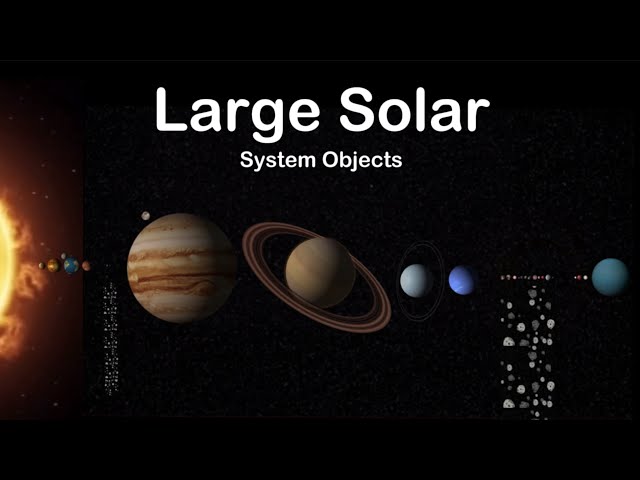 Large Solar
System Objects